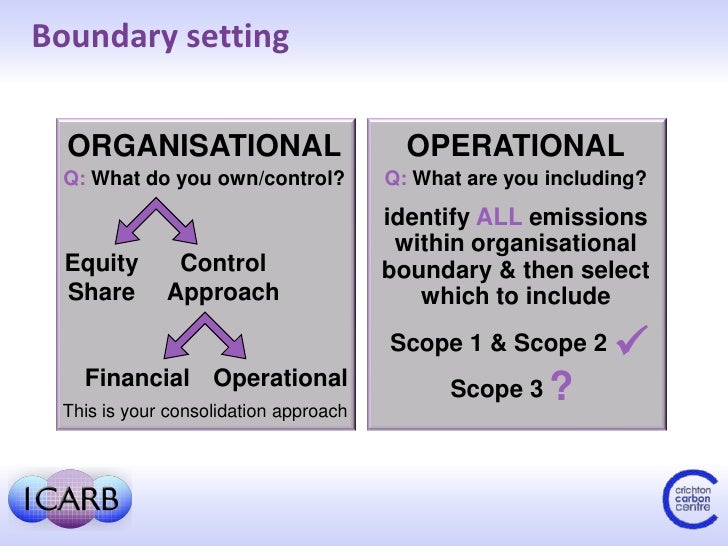 Boundary setting

ORGANISATIONAL

Q: What do you own/control?

Equity Share

Control Approach

Financial

Operational

This is your consolidation approach

OPERATIONAL

Q: What are you including?

identify ALL emissions within organisational boundary & then select which to include

Scope 1 & Scope 2 ✓

Scope 3 ?

ICARB

crichton carbon centre